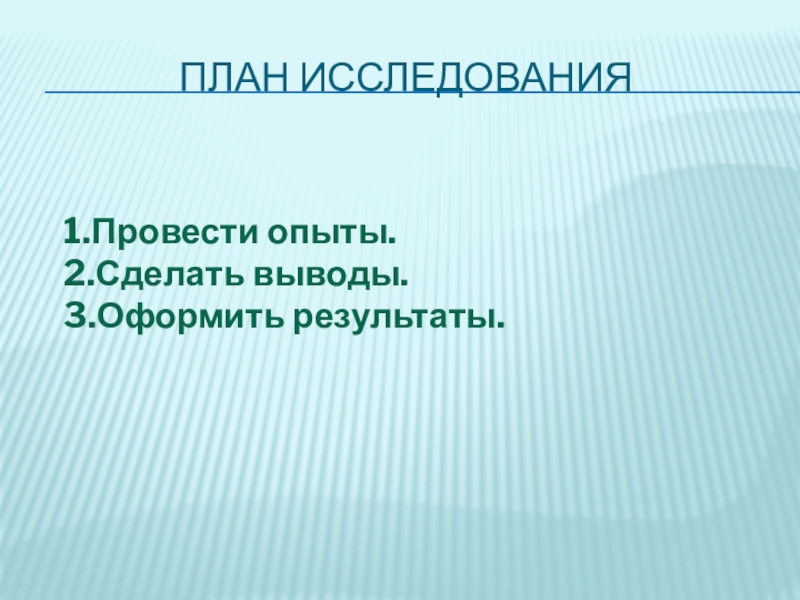 ПЛАН ИССЛЕДОВАНИЯ

1.Провести опыты.
2.Сделать выводы.
3.Оформить результаты.